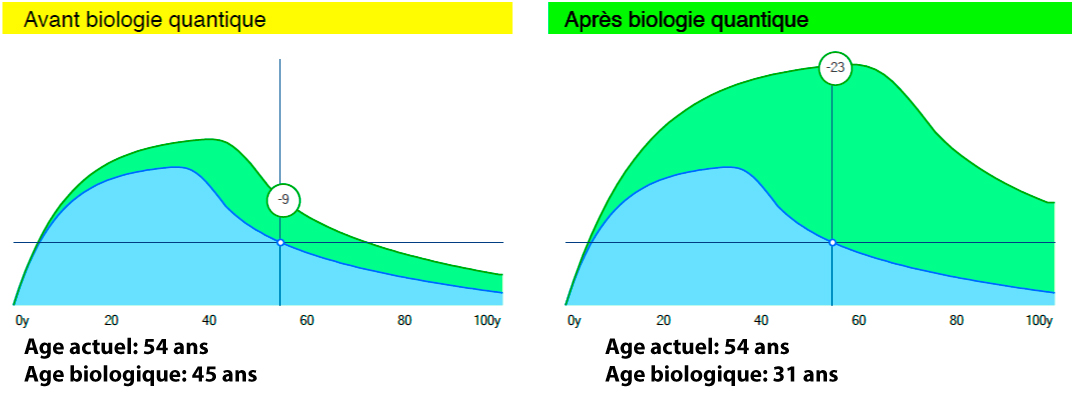 Avant biologie quantique

-9

0y 20 40 60 80 100y

Age actuel: 54 ans
Age biologique: 45 ans

Après biologie quantique

-23

0y 20 40 60 80 100y

Age actuel: 54 ans
Age biologique: 31 ans